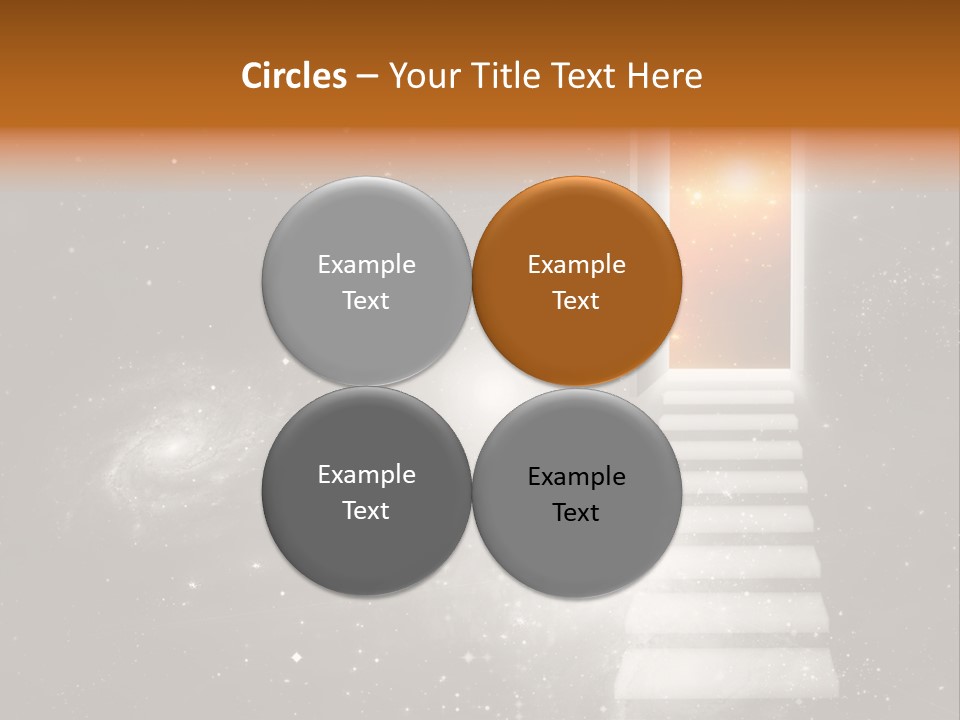 Circles – Your Title Text Here

Example Text

Example Text

Example Text

Example Text